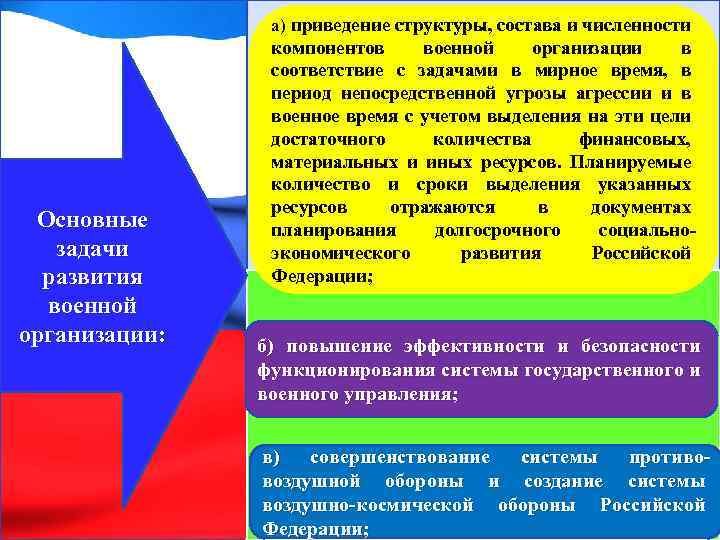 Основные задачи развития военной организации:

а) приведение структуры, состава и численности компонентов военной организации в соответствие с задачами в мирное время, в период непосредственной угрозы агрессии и в военное время с учетом выделения на эти цели достаточного количества финансовых, материальных и иных ресурсов. Планируемые количество и сроки выделения указанных ресурсов отражаются в документах планирования долгосрочного социально-экономического развития Российской Федерации;

б) повышение эффективности и безопасности функционирования системы государственного и военного управления;

в) совершенствование системы противовоздушной обороны и создание системы воздушно-космической обороны Российской Федерации;